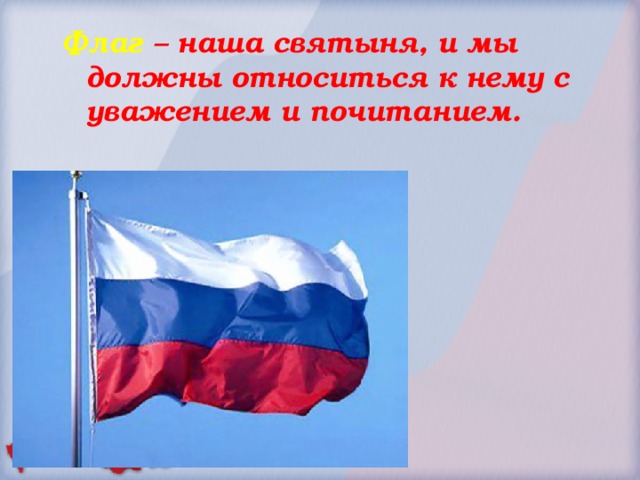 Флаг – наша святыня, и мы должны относиться к нему с уважением и почитанием.